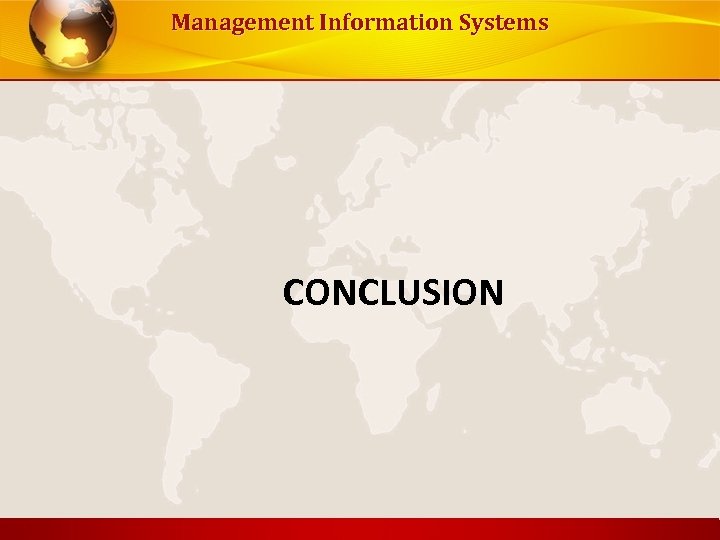 Management Information Systems

CONCLUSION